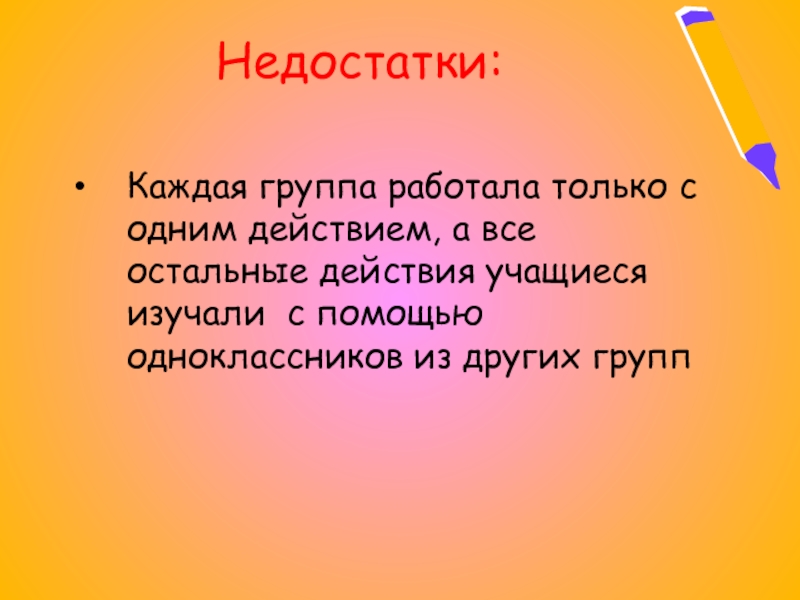 Недостатки:

• Каждая группа работала только с одним действием, а все остальные действия учащиеся изучали с помощью одноклассников из других групп